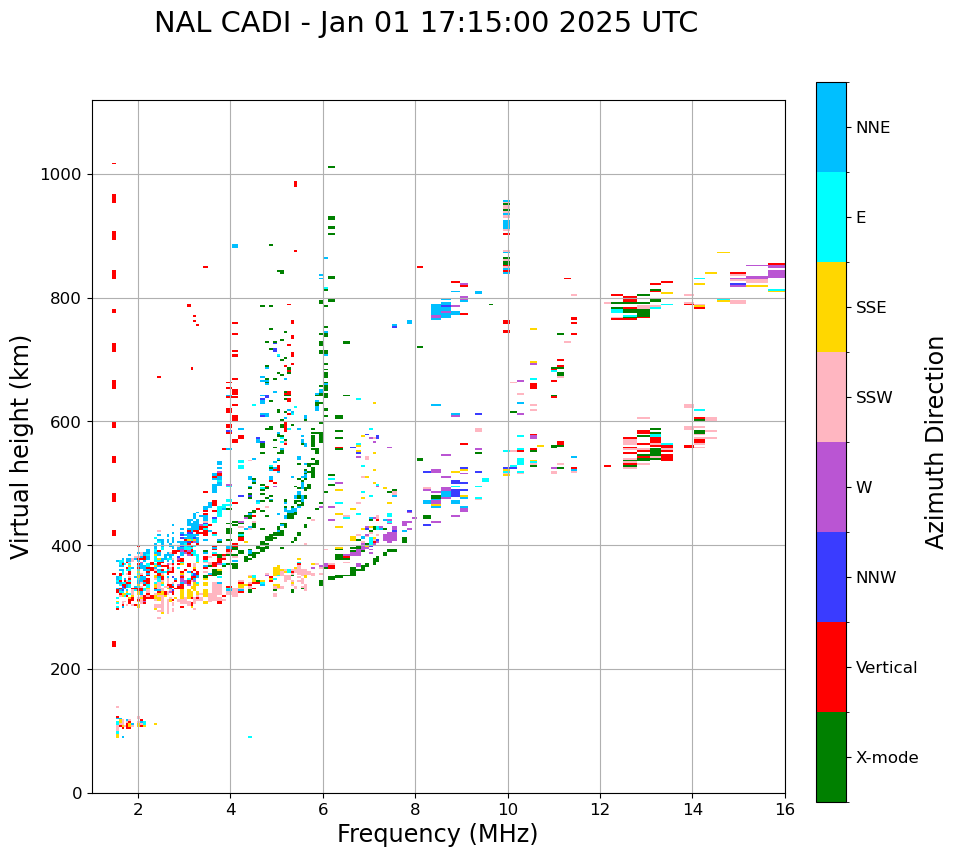 NAL CADI - Jan 01 17:15:00 2025 UTC

Virtual height (km)

1000
800
600
400
200
0

2
4
6
8
10
12
14
16

Frequency (MHz)

NNE
E
SSE
SSW
W
NNW
Vertical
X-mode

Azimuth Direction